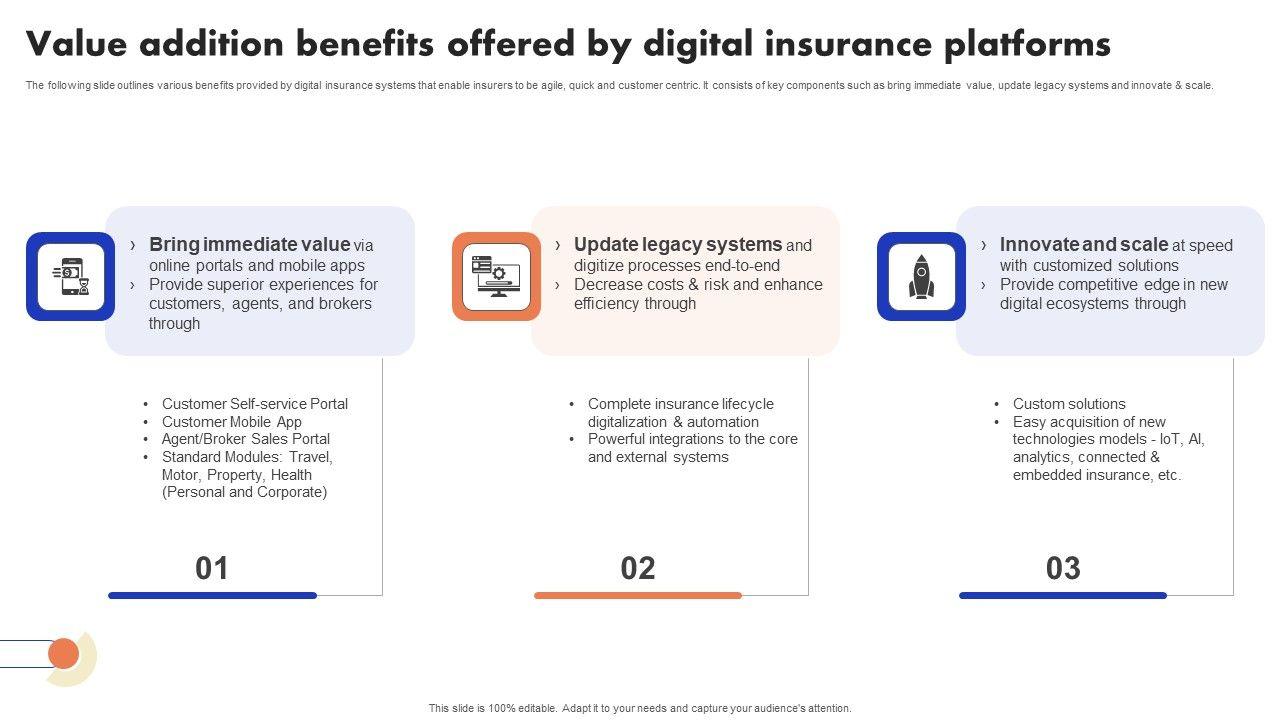 Value addition benefits offered by digital insurance platforms

The following slide outlines various benefits provided by digital insurance systems that enable insurers to be agile, quick and customer centric. It consists of key components such as bring immediate value, update legacy systems and innovate & scale.

› Bring immediate value via online portals and mobile apps
› Provide superior experiences for customers, agents, and brokers through

• Customer Self-service Portal
• Customer Mobile App
• Agent/Broker Sales Portal
• Standard Modules: Travel, Motor, Property, Health (Personal and Corporate)

01

› Update legacy systems and digitize processes end-to-end
› Decrease costs & risk and enhance efficiency through

• Complete insurance lifecycle digitalization & automation
• Powerful integrations to the core and external systems

02

› Innovate and scale at speed with customized solutions
› Provide competitive edge in new digital ecosystems through

• Custom solutions
• Easy acquisition of new technologies models - IoT, AI, analytics, connected & embedded insurance, etc.

03

This slide is 100% editable. Adapt it to your needs and capture your audience's attention.